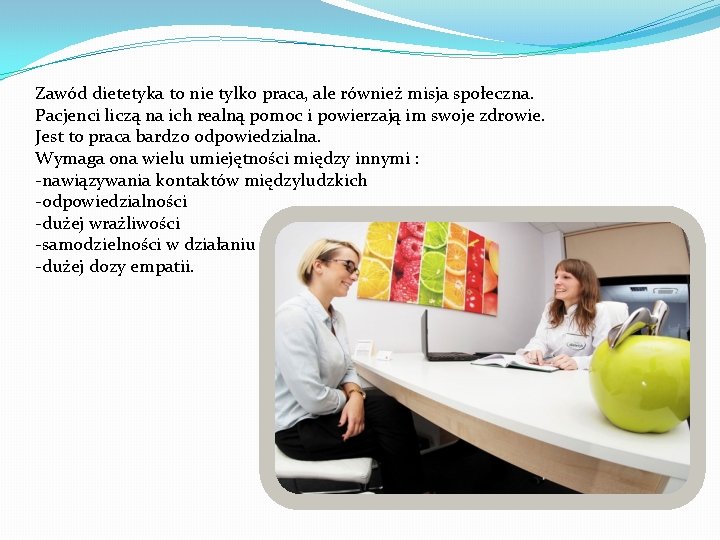 Zawód dietetyka to nie tylko praca, ale również misja społeczna.
Pacjenci liczą na ich realną pomoc i powierzają im swoje zdrowie.
Jest to praca bardzo odpowiedzialna.
Wymaga ona wielu umiejętności między innymi :
-nawiązywania kontaktów międzyludzkich
-odpowiedzialności
-dużej wrażliwości
-samodzielności w działaniu
-dużej dozy empatii.